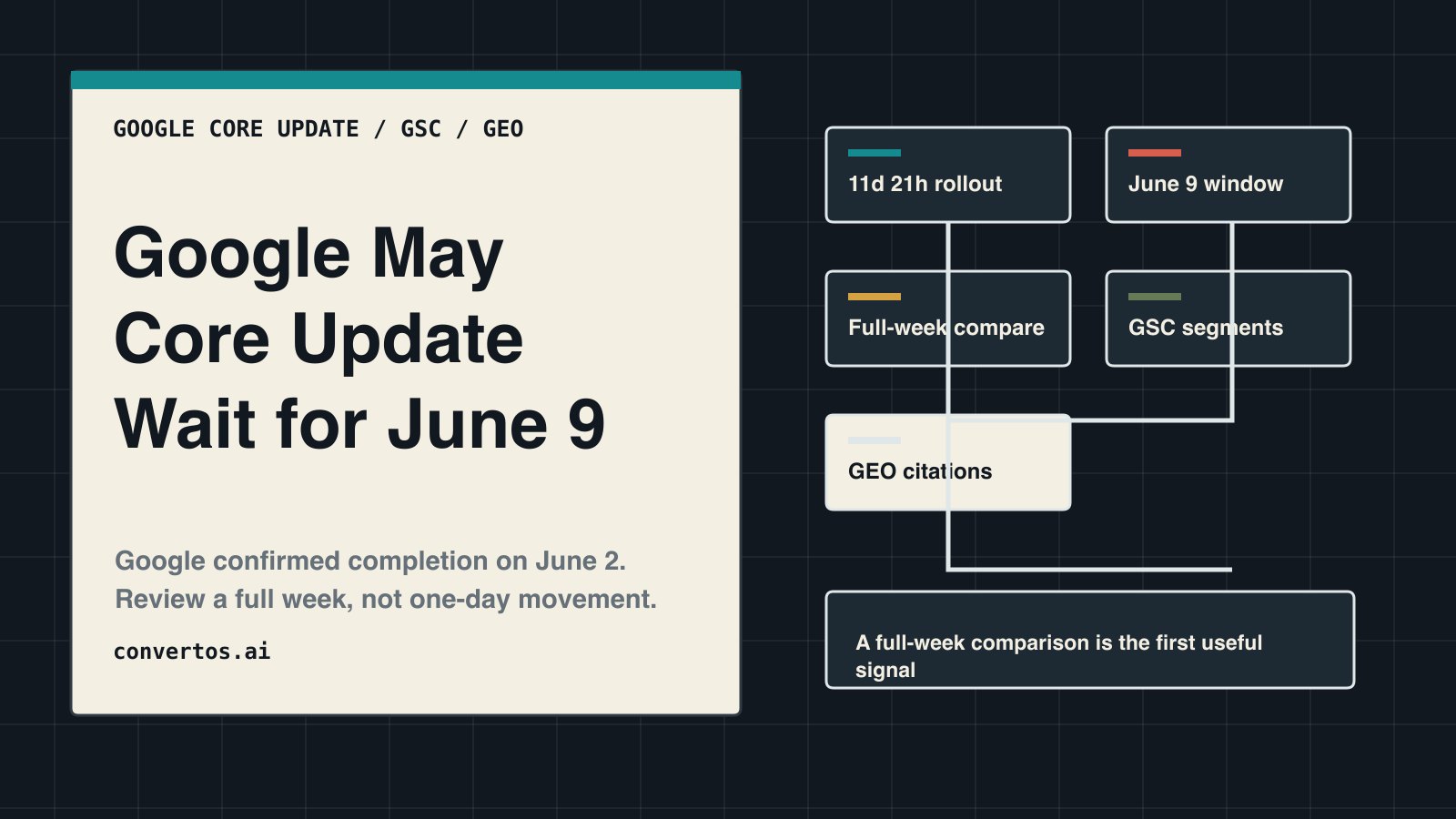 GOOGLE CORE UPDATE / GSC / GEO

Google May Core Update Wait for June 9

Google confirmed completion on June 2. Review a full week, not one-day movement.

convertos.ai

11d 21h rollout

June 9 window

Full-week compare

GSC segments

GEO citations

A full-week comparison is the first useful signal